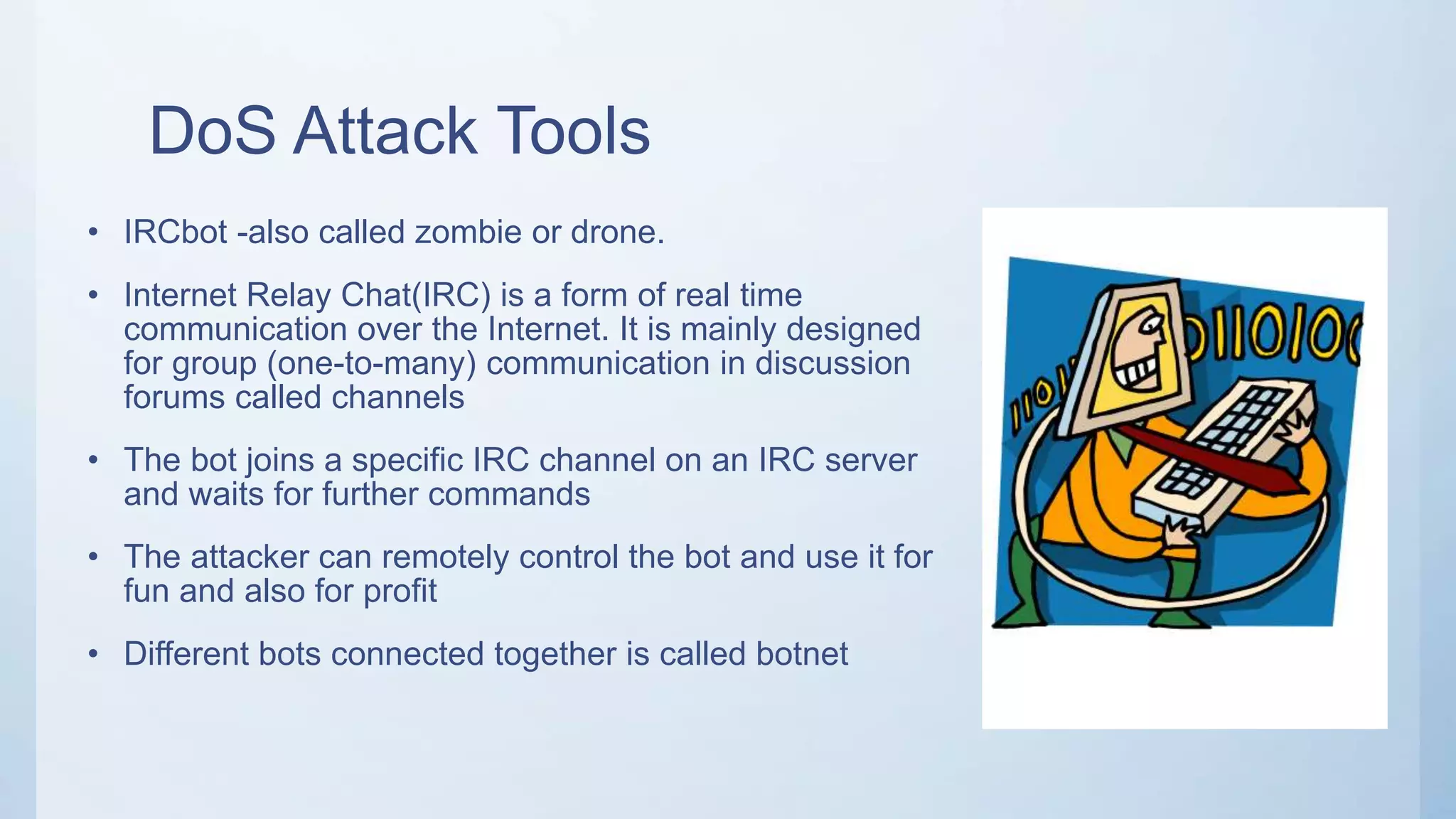 DoS Attack Tools

• IRCbot -also called zombie or drone.

• Internet Relay Chat(IRC) is a form of real time communication over the Internet. It is mainly designed for group (one-to-many) communication in discussion forums called channels

• The bot joins a specific IRC channel on an IRC server and waits for further commands

• The attacker can remotely control the bot and use it for fun and also for profit

• Different bots connected together is called botnet

1101

0110100